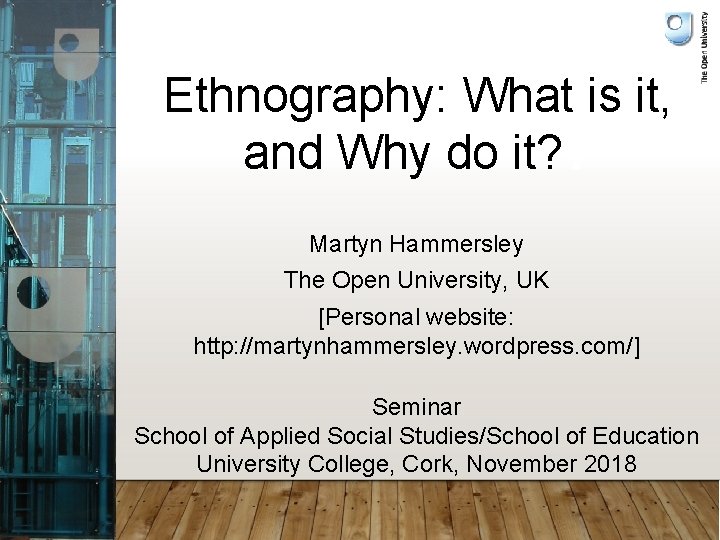 The Open University

Ethnography: What is it, and Why do it?

Martyn Hammersley

The Open University, UK

[Personal website: http://martynhammersley.wordpress.com/]

Seminar

School of Applied Social Studies/School of Education

University College, Cork, November 2018